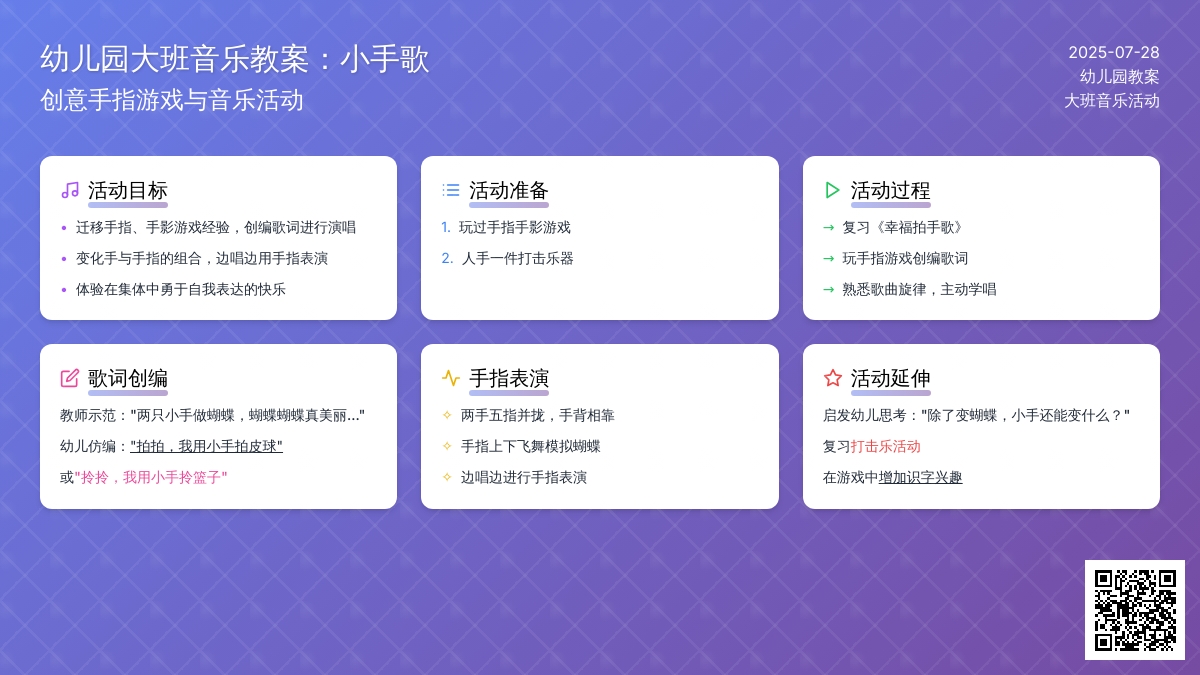 幼儿园大班音乐教案：小手歌
创意手指游戏与音乐活动

2025-07-28
幼儿园教案
大班音乐活动

活动目标
- 迁移手指、手影游戏经验，创编歌词进行演唱
- 变化手与手指的组合，边唱边用手指表演
- 体验在集体中勇于自我表达的快乐

活动准备
1. 玩过手指手影游戏
2. 人手一件打击乐器

活动过程
→ 复习《幸福拍手歌》
→ 玩手指游戏创编歌词
→ 熟悉歌曲旋律，主动学唱

歌词创编
教师示范："两只小手做蝴蝶，蝴蝶蝴蝶真美丽..."
幼儿仿编："拍拍，我用小手拍皮球"
或"拎拎，我用小手拎篮子"

手指表演
✧ 两手五指并拢，手背相靠
✧ 手指上下飞舞模拟蝴蝶
✧ 边唱边进行手指表演

活动延伸
启发幼儿思考："除了变蝴蝶，小手还能变什么？"
复习打击乐活动
在游戏中增加识字兴趣